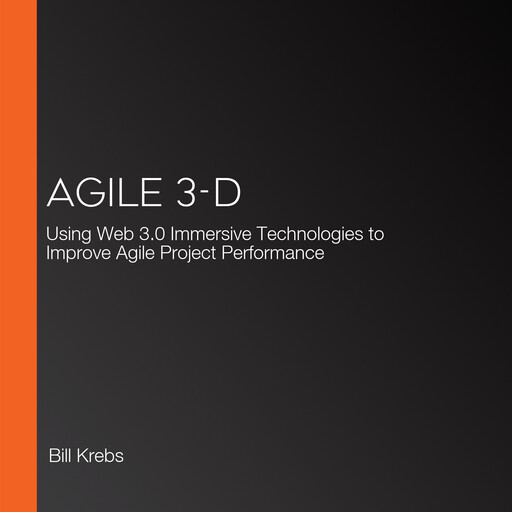 AGILE 3-D

Using Web 3.0 Immersive Technologies to Improve Agile Project Performance

Bill Krebs